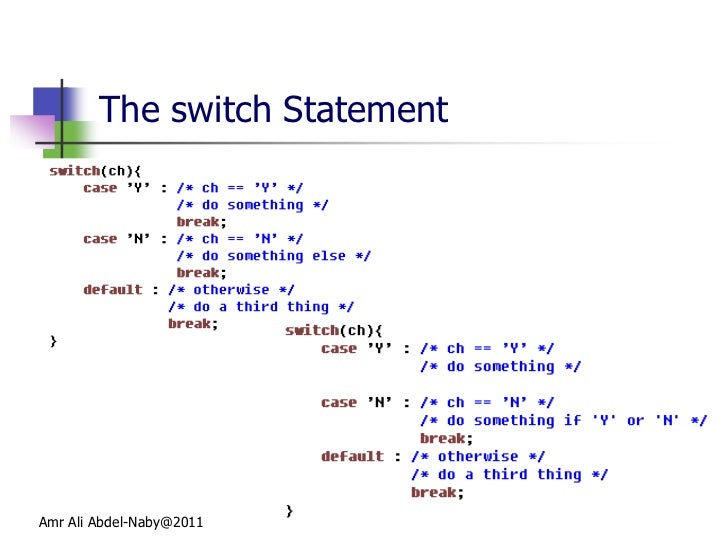 The switch Statement

switch(ch){
    case 'Y' : /* ch == 'Y' */
               /* do something */
               break;
    case 'N' : /* ch == 'N' */
               /* do something else */
               break;
    default : /* otherwise */
              /* do a third thing */
              break;
}

switch(ch){
    case 'Y' : /* ch == 'Y' */
               /* do something */

    case 'N' : /* ch == 'N' */
               /* do something if 'Y' or 'N' */
               break;
    default : /* otherwise */
              /* do a third thing */
              break;
}

Amr Ali Abdel-Naby@2011